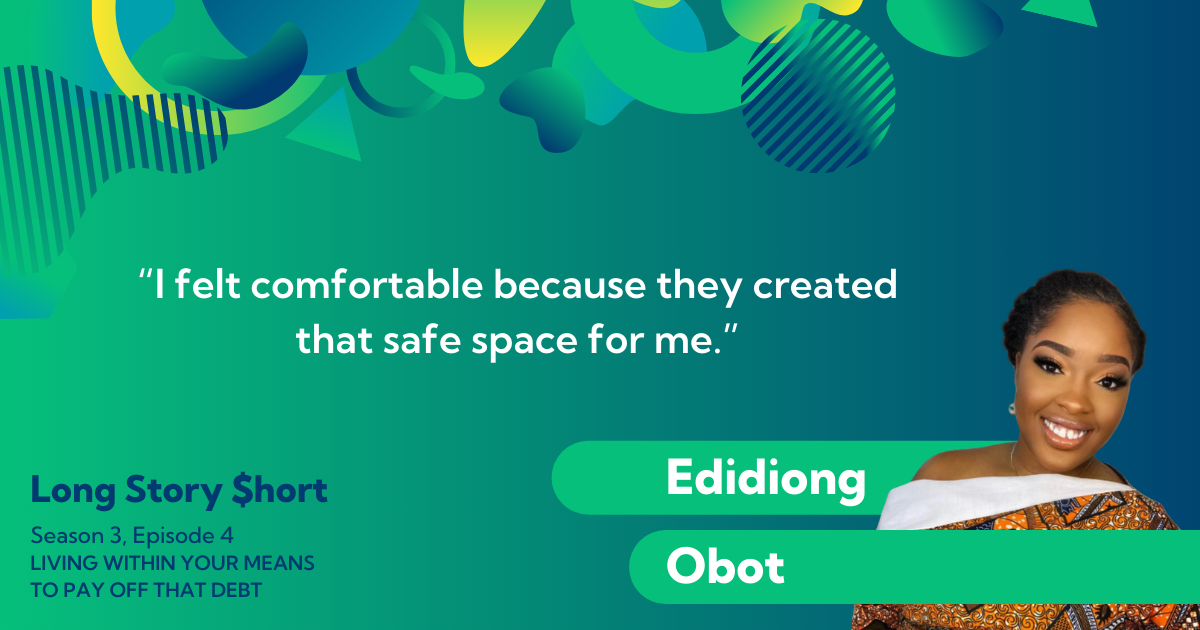 “I felt comfortable because they created that safe space for me.”

Long Story $hort
Season 3, Episode 4
LIVING WITHIN YOUR MEANS TO PAY OFF THAT DEBT

Edidiong
Obot